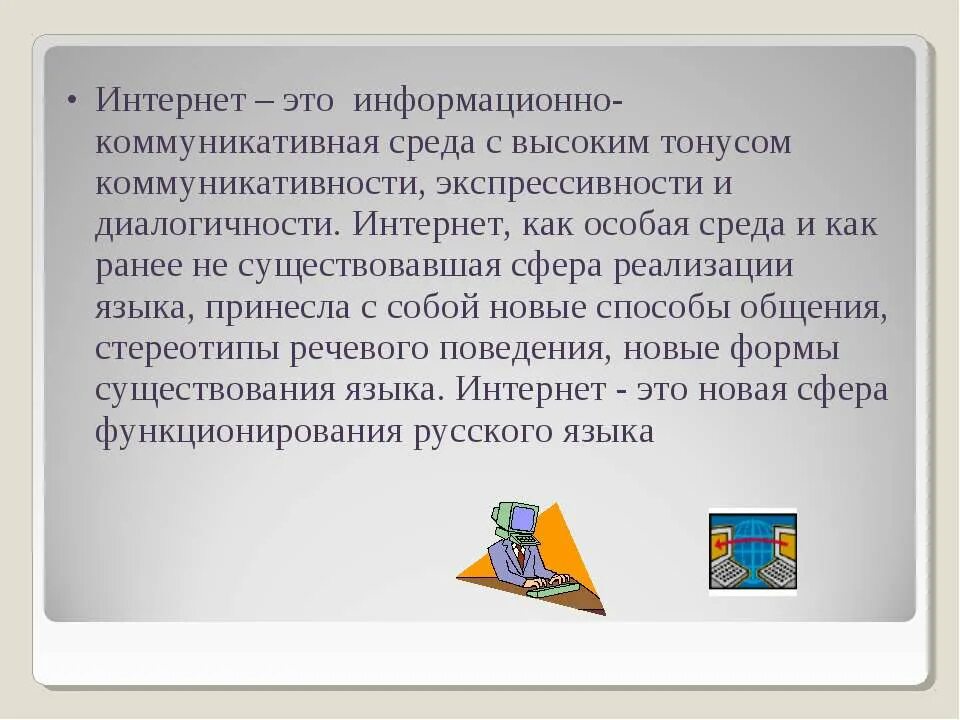 • Интернет – это информационно-коммуникативная среда с высоким тонусом коммуникативности, экспрессивности и диалогичности. Интернет, как особая среда и как ранее не существовавшая сфера реализации языка, принесла с собой новые способы общения, стереотипы речевого поведения, новые формы существования языка. Интернет - это новая сфера функционирования русского языка